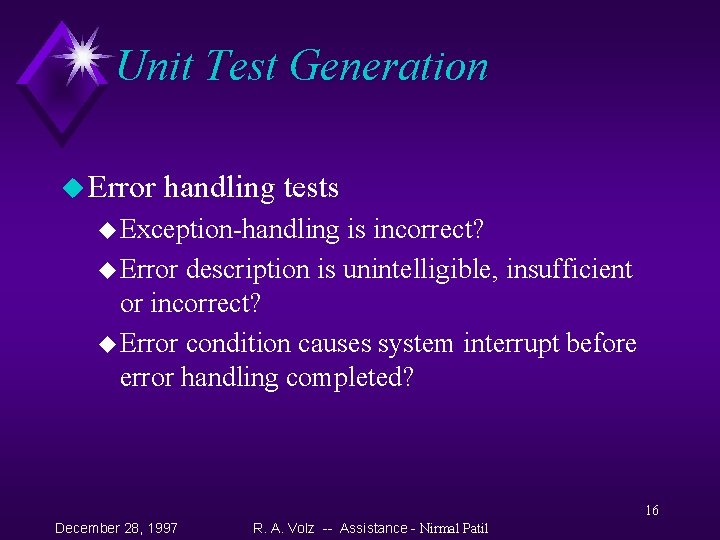 Unit Test Generation

Error handling tests

Exception-handling is incorrect?

Error description is unintelligible, insufficient or incorrect?

Error condition causes system interrupt before error handling completed?

16

December 28, 1997 R. A. Volz -- Assistance - Nirmal Patil